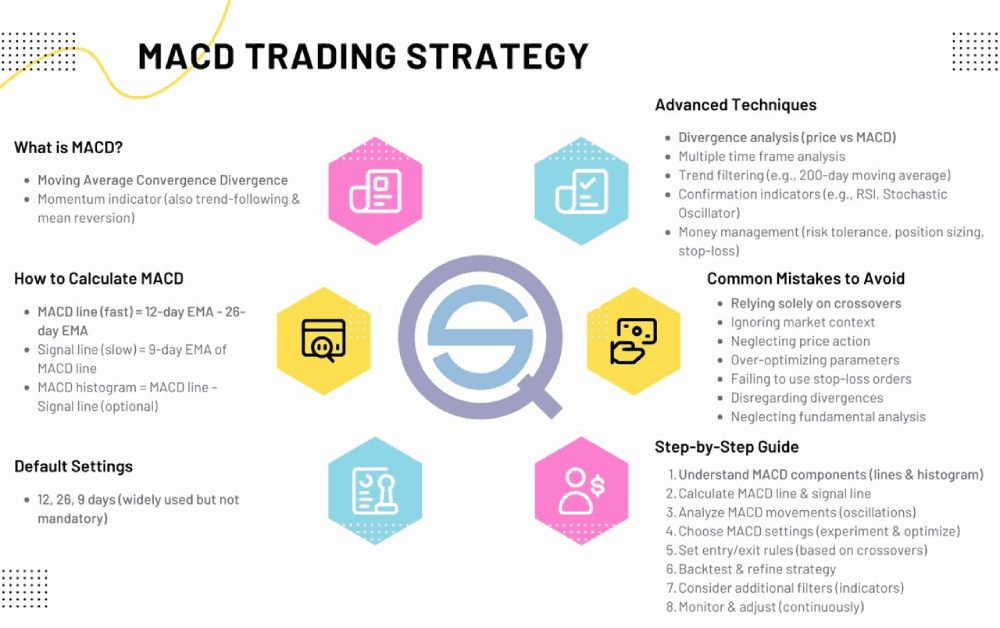 MACD TRADING STRATEGY

What is MACD?

- Moving Average Convergence Divergence
- Momentum indicator (also trend-following & mean reversion)

How to Calculate MACD

- MACD line (fast) = 12-day EMA - 26-day EMA
- Signal line (slow) = 9-day EMA of MACD line
- MACD histogram = MACD line - Signal line (optional)

Default Settings

- 12, 26, 9 days (widely used but not mandatory)

Advanced Techniques

- Divergence analysis (price vs MACD)
- Multiple time frame analysis
- Trend filtering (e.g., 200-day moving average)
- Confirmation indicators (e.g., RSI, Stochastic Oscillator)
- Money management (risk tolerance, position sizing, stop-loss)

Common Mistakes to Avoid

- Relying solely on crossovers
- Ignoring market context
- Neglecting price action
- Over-optimizing parameters
- Failing to use stop-loss orders
- Disregarding divergences
- Neglecting fundamental analysis

Step-by-Step Guide

1. Understand MACD components (lines & histogram)
2. Calculate MACD line & signal line
3. Analyze MACD movements (oscillations)
4. Choose MACD settings (experiment & optimize)
5. Set entry/exit rules (based on crossovers)
6. Backtest & refine strategy
7. Consider additional filters (indicators)
8. Monitor & adjust (continuously)